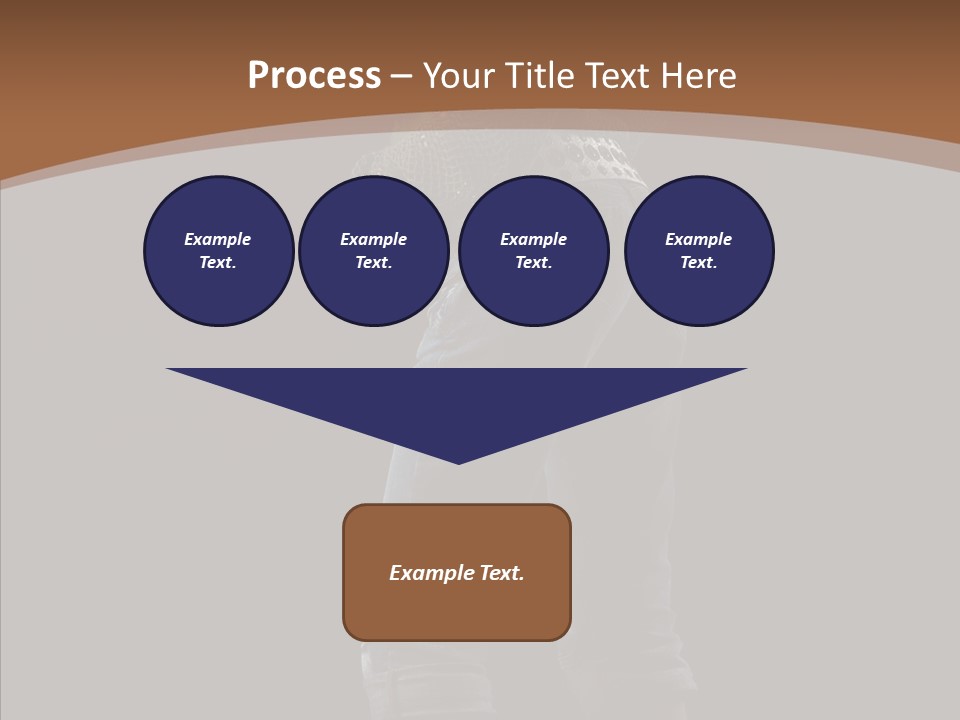 Process – Your Title Text Here

Example Text.

Example Text.

Example Text.

Example Text.

Example Text.